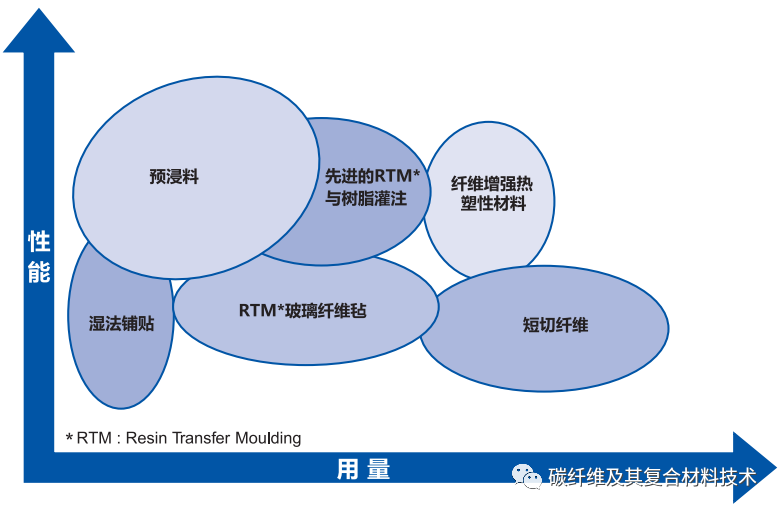 性能

预浸料

先进的RTM*与树脂灌注

纤维增强热塑性材料

湿法铺贴

RTM*玻璃纤维毡

短切纤维

* RTM : Resin Transfer Moulding

用量

碳纤维及其复合材料技术